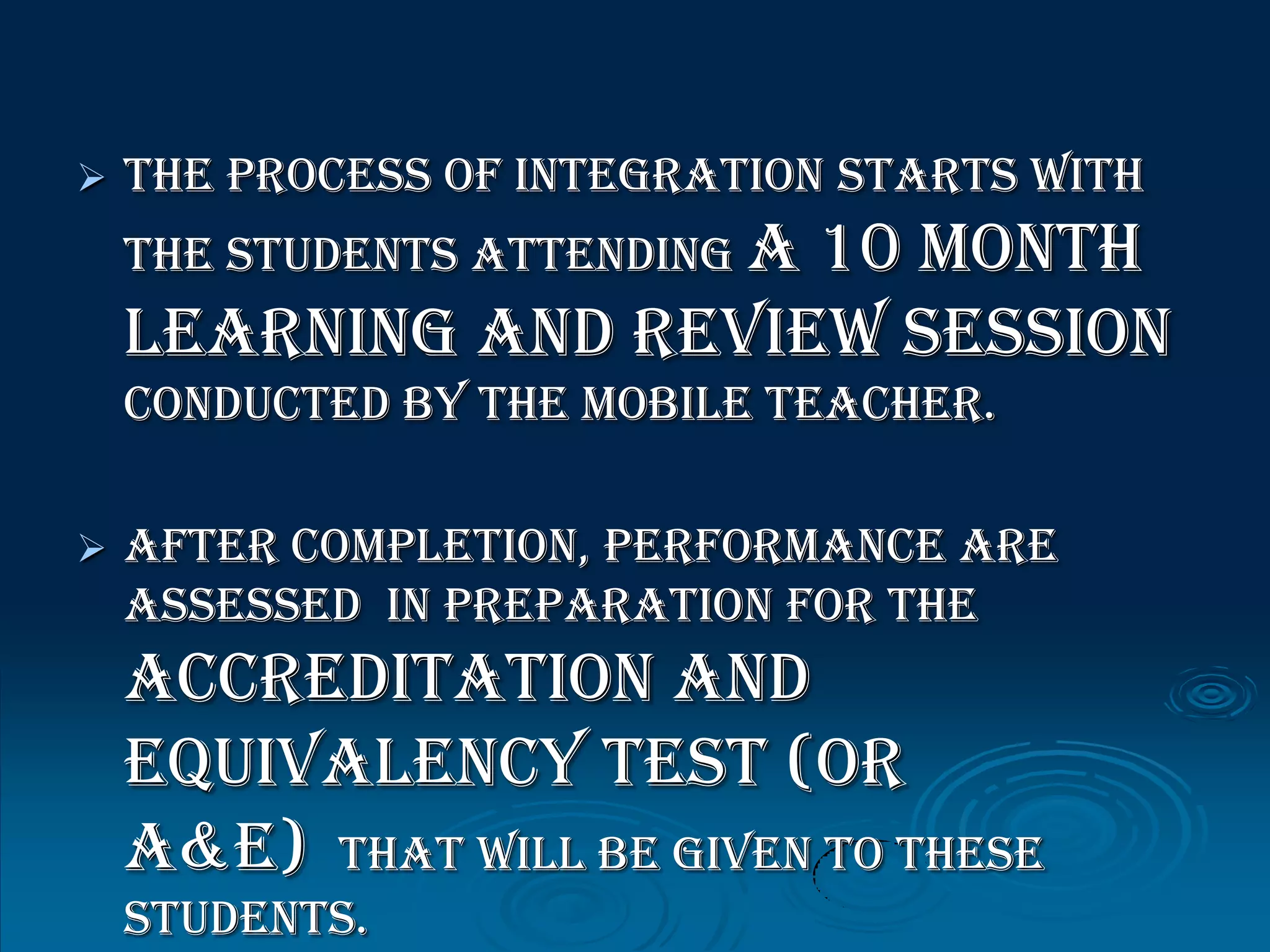 ➢ THE PROCESS OF INTEGRATION STARTS WITH THE STUDENTS ATTENDING A 10 MONTH LEARNING AND REVIEW SESSION CONDUCTED BY THE MOBILE TEACHER.

➢ AFTER COMPLETION, PERFORMANCE ARE ASSESSED IN PREPARATION FOR THE ACCREDITATION AND EQUIVALENCY TEST (OR A&E) THAT WILL BE GIVEN TO THESE STUDENTS.